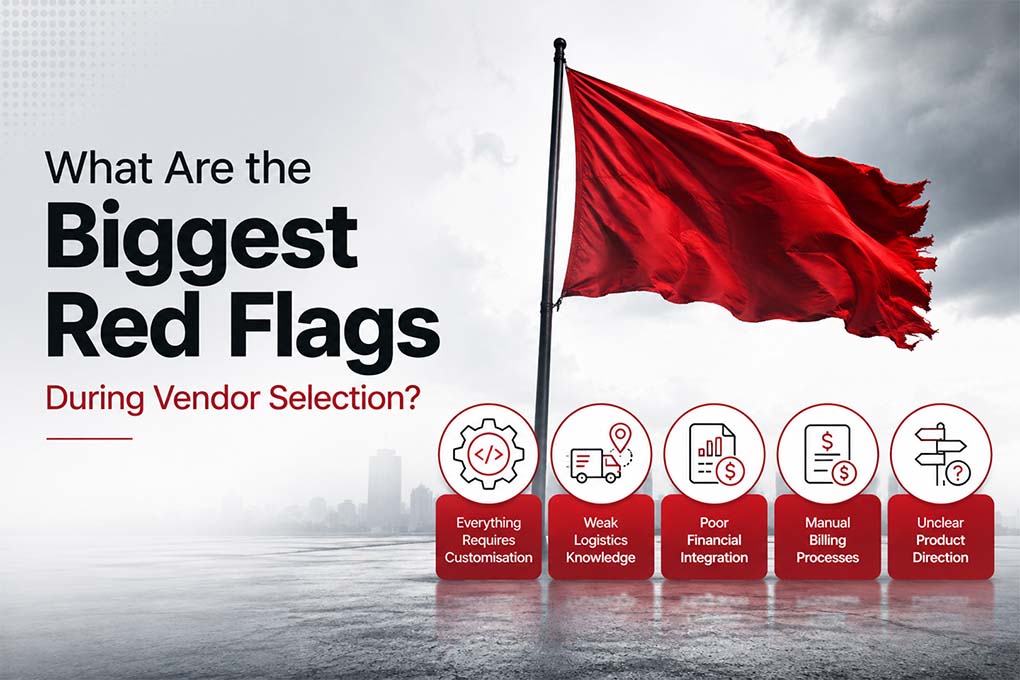 What Are the
Biggest
Red Flags
During Vendor Selection?

Everything Requires Customisation

Weak Logistics Knowledge

Poor Financial Integration

Manual Billing Processes

Unclear Product Direction